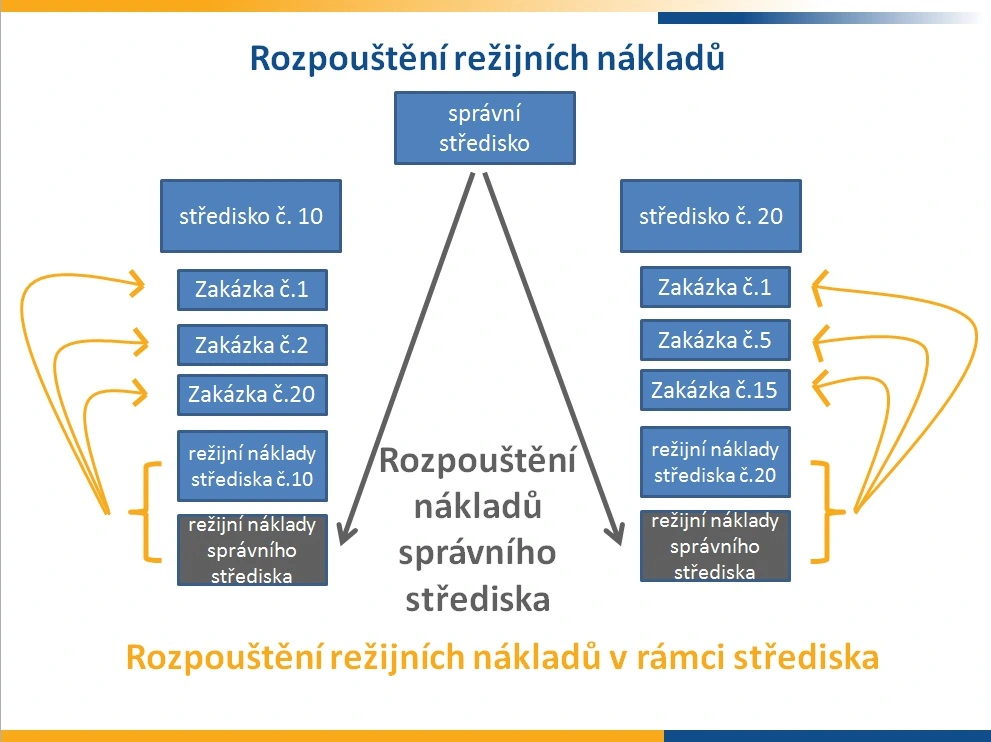 Rozpouštění režijních nákladů

správní středisko

středisko č. 10

Zakázka č.1

Zakázka č.2

Zakázka č.20

režijní náklady střediska č.10

režijní náklady správního střediska

Rozpouštění nákladů správního střediska

středisko č. 20

Zakázka č.1

Zakázka č.5

Zakázka č.15

režijní náklady střediska č.20

režijní náklady správního střediska

Rozpouštění režijních nákladů v rámci střediska